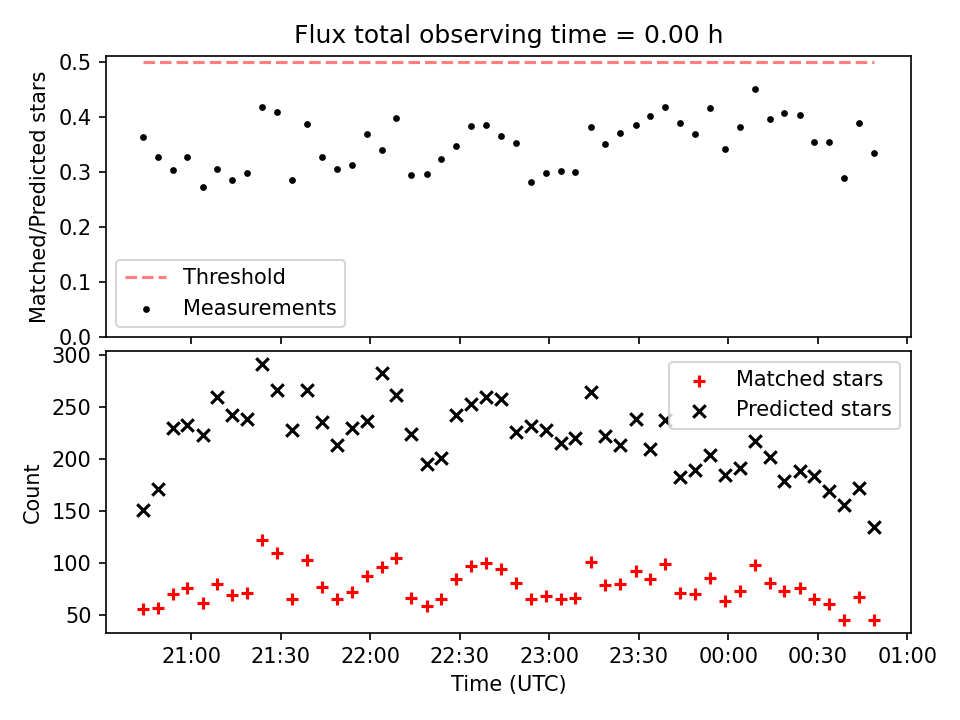 Flux total observing time = 0.00 h

Matched/Predicted stars

0.5
0.4
0.3
0.2
0.1
0.0

Threshold
Measurements

Count

300
250
200
150
100
50

Matched stars
Predicted stars

21:00
21:30
22:00
22:30
23:00
23:30
00:00
00:30
01:00

Time (UTC)